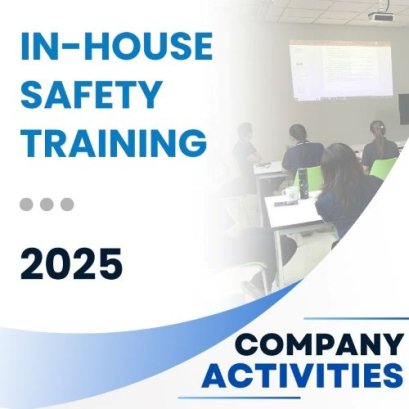 IN-HOUSE SAFETY TRAINING

2025

COMPANY ACTIVITIES